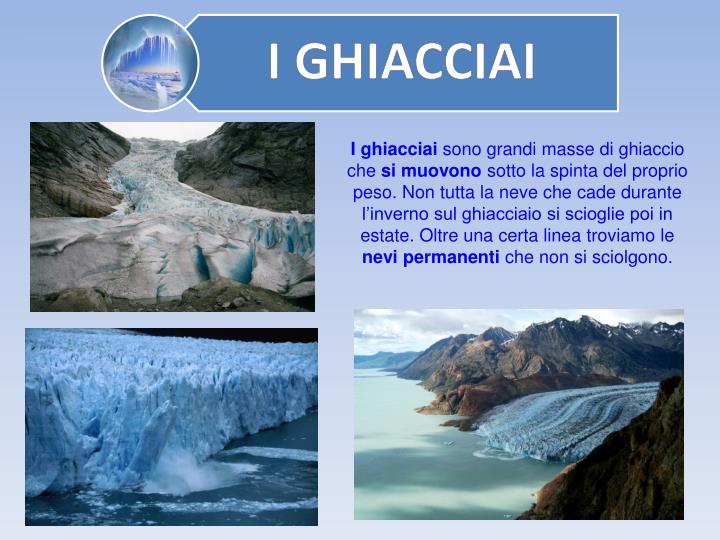 I GHIACCIAI

I ghiacciai sono grandi masse di ghiaccio che si muovono sotto la spinta del proprio peso. Non tutta la neve che cade durante l'inverno sul ghiacciaio si scioglie poi in estate. Oltre una certa linea troviamo le nevi permanenti che non si sciolgono.